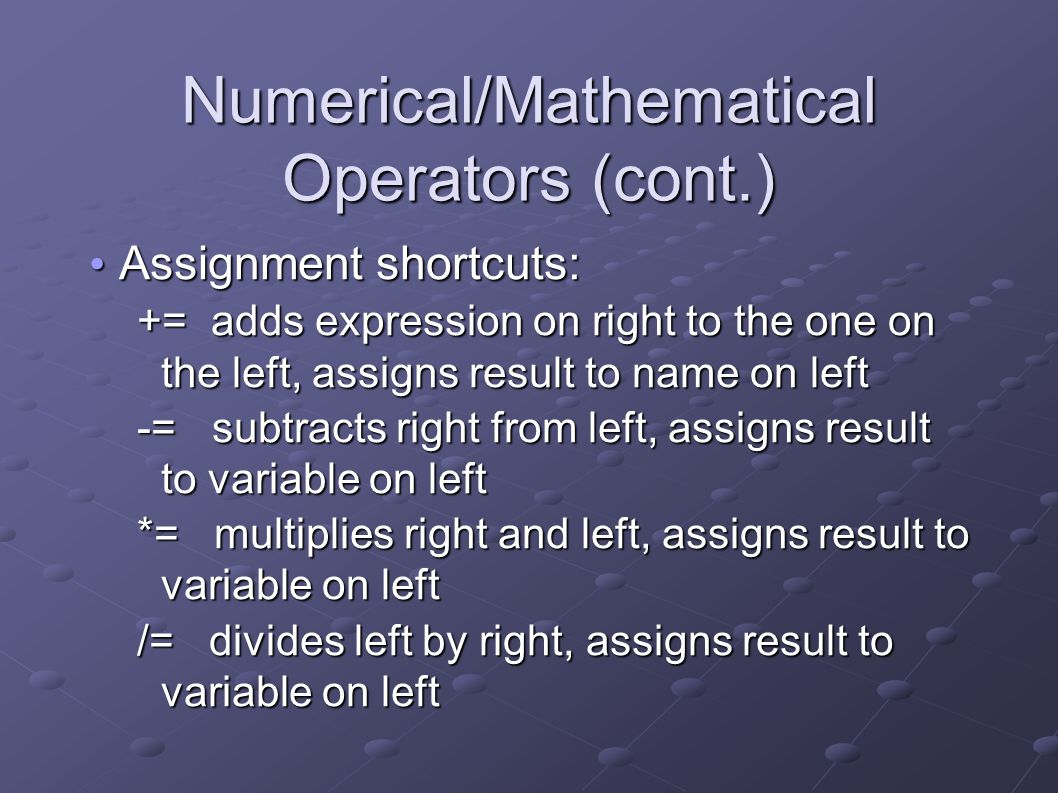 Numerical/Mathematical Operators (cont.)

• Assignment shortcuts:

+= adds expression on right to the one on the left, assigns result to name on left

-= subtracts right from left, assigns result to variable on left

*= multiplies right and left, assigns result to variable on left

/= divides left by right, assigns result to variable on left